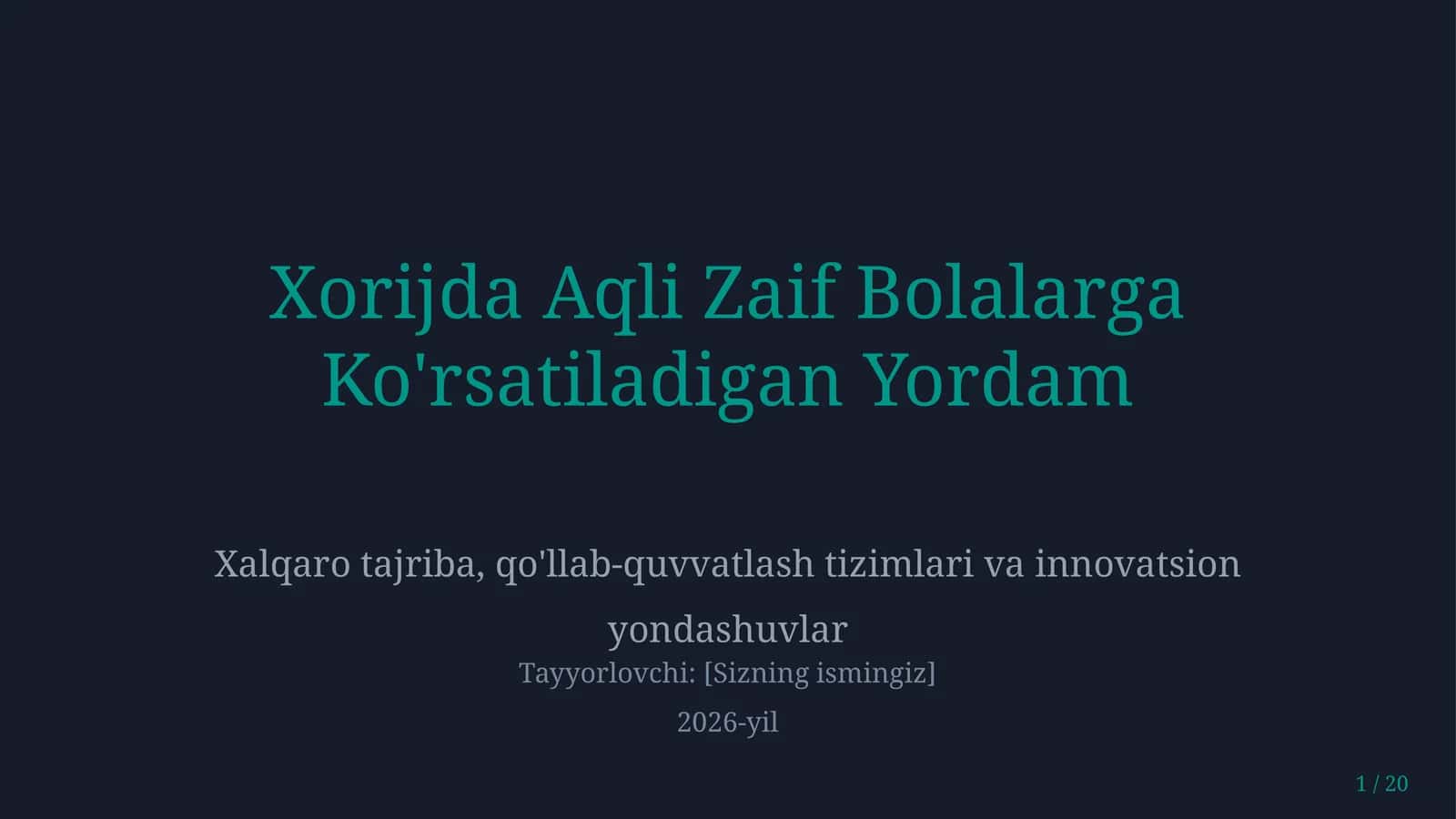 Xorijda Aqli Zaif Bolalarga Ko'rsatiladigan Yordam

Xalqaro tajriba, qo'llab-quvvatlash tizimlari va innovatsion yondashuvlar

Tayyorlovchi: [Sizning ismingiz]

2026-yil

1 / 20